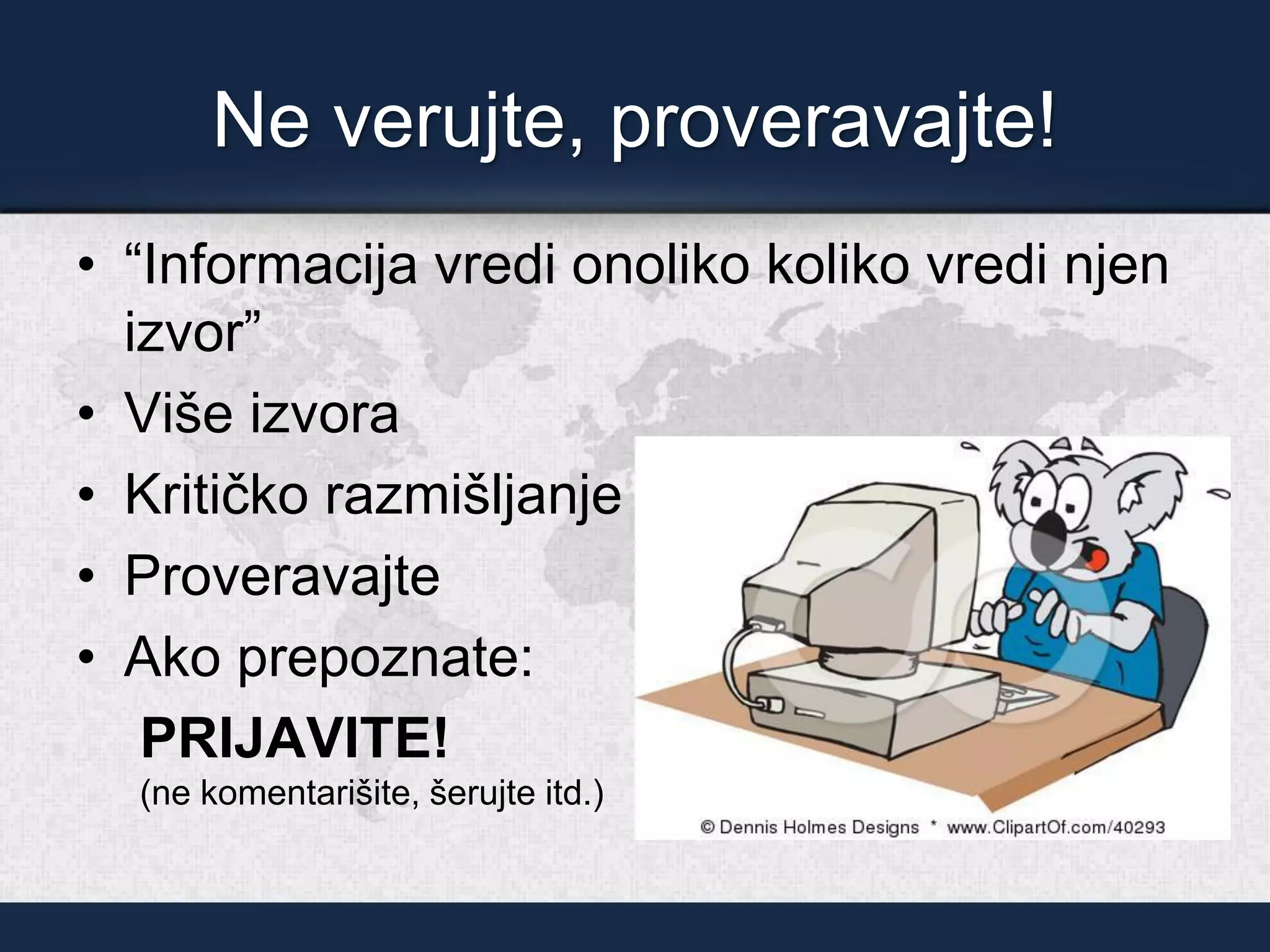 Ne verujte, proveravajte!

• “Informacija vredi onoliko koliko vredi njen izvor”
• Više izvora
• Kritičko razmišljanje
• Proveravajte
• Ako prepoznate:

PRIJAVITE!
(ne komentarišite, šerujte itd.)

© Dennis Holmes Designs * www.ClipartOf.com/40293